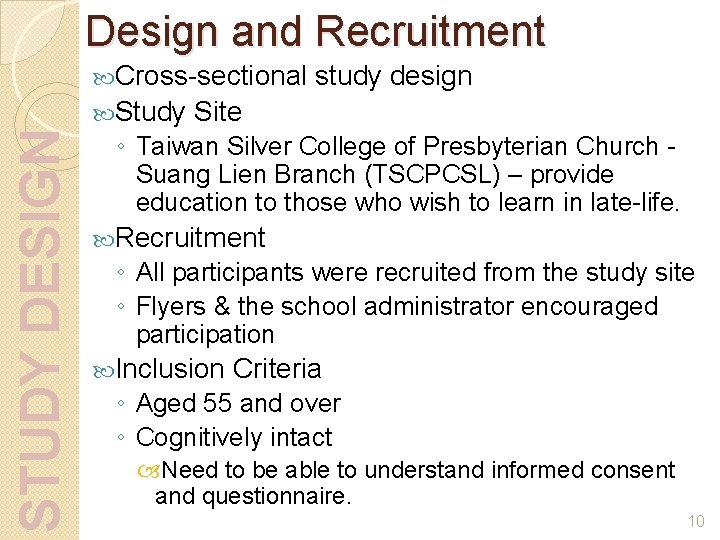 STUDY DESIGN

Design and Recruitment

Cross-sectional study design

Study Site

◦ Taiwan Silver College of Presbyterian Church - Suang Lien Branch (TSCPCSL) – provide education to those who wish to learn in late-life.

Recruitment

◦ All participants were recruited from the study site

◦ Flyers & the school administrator encouraged participation

Inclusion Criteria

◦ Aged 55 and over

◦ Cognitively intact

Need to be able to understand informed consent and questionnaire.

10